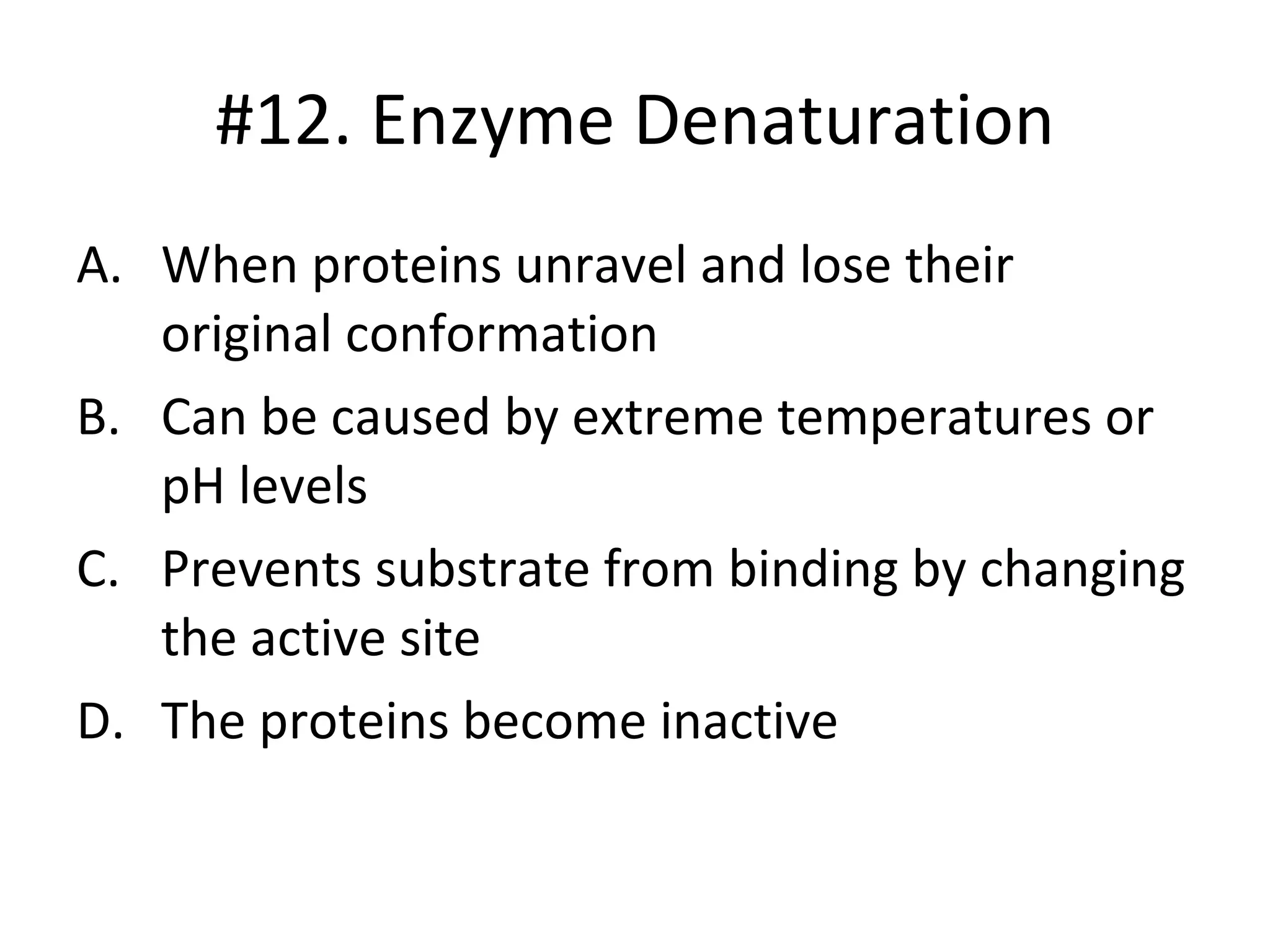 #12. Enzyme Denaturation

A. When proteins unravel and lose their original conformation
B. Can be caused by extreme temperatures or pH levels
C. Prevents substrate from binding by changing the active site
D. The proteins become inactive